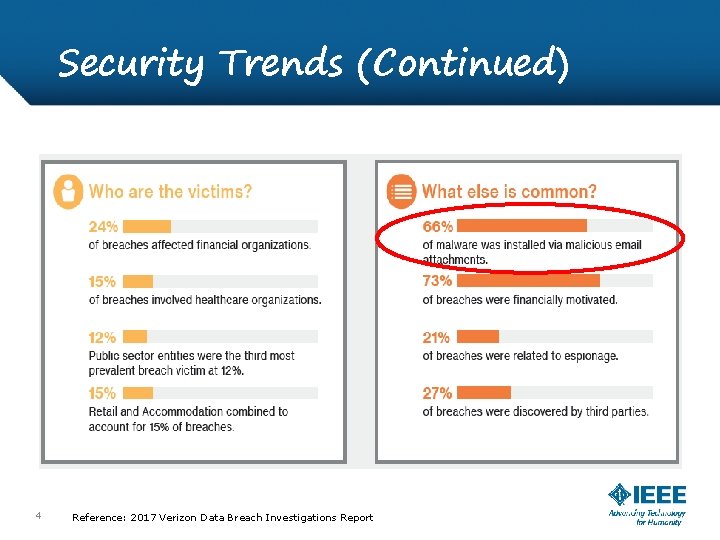 Security Trends (Continued)

Who are the victims?

24%
of breaches affected financial organizations.

15%
of breaches involved healthcare organizations.

12%
Public sector entities were the third most prevalent breach victim at 12%.

15%
Retail and Accommodation combined to account for 15% of breaches.

What else is common?

66%
of malware was installed via malicious email attachments.

73%
of breaches were financially motivated.

21%
of breaches were related to espionage.

27%
of breaches were discovered by third parties.

4

Reference: 2017 Verizon Data Breach Investigations Report

IEEE
Advancing Technology for Humanity